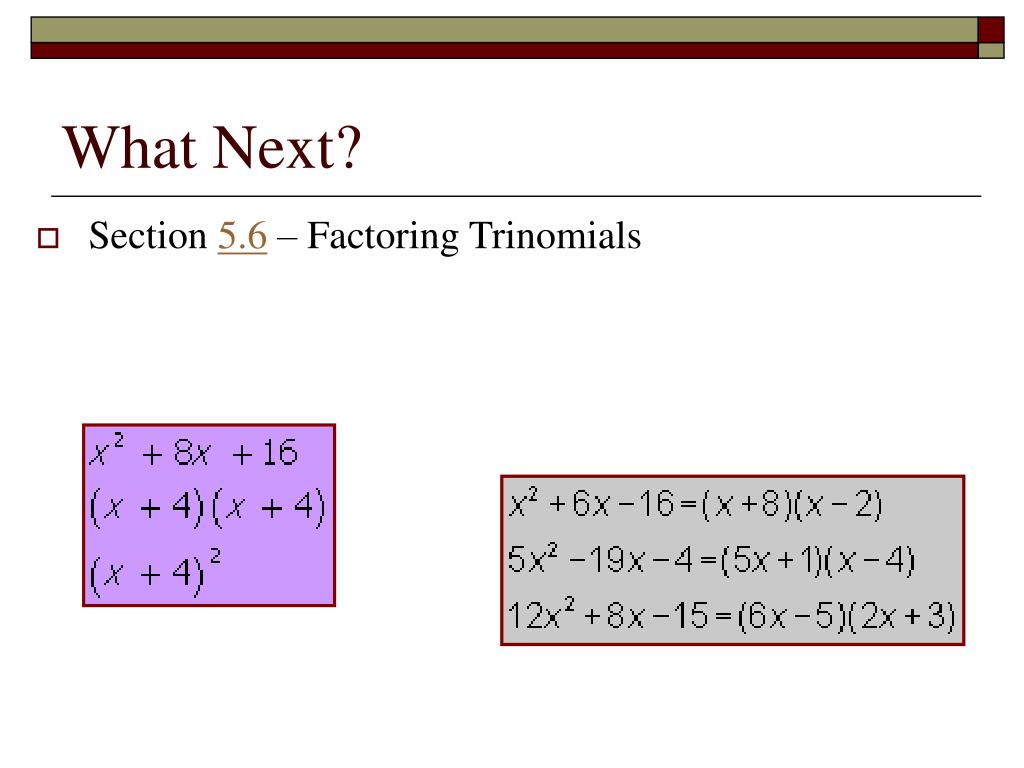 What Next?

Section 5.6 – Factoring Trinomials

$x^2 + 8x + 16$
$(x + 4)(x + 4)$
$(x + 4)^2$

$x^2 + 6x - 16 = (x + 8)(x - 2)$
$5x^2 - 19x - 4 = (5x + 1)(x - 4)$
$12x^2 + 8x - 15 = (6x - 5)(2x + 3)$